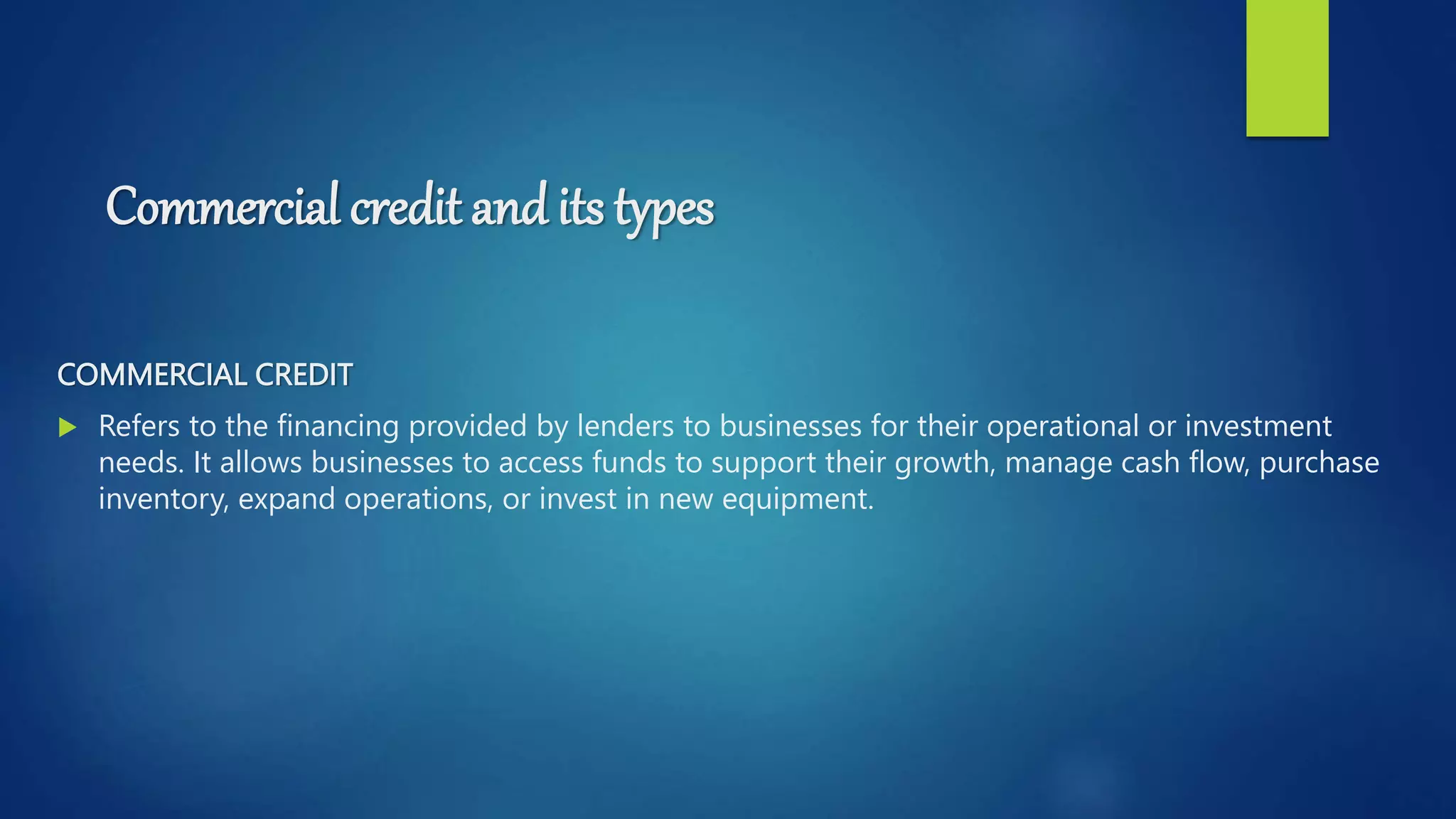 Commercial credit and its types

COMMERCIAL CREDIT

Refers to the financing provided by lenders to businesses for their operational or investment needs. It allows businesses to access funds to support their growth, manage cash flow, purchase inventory, expand operations, or invest in new equipment.